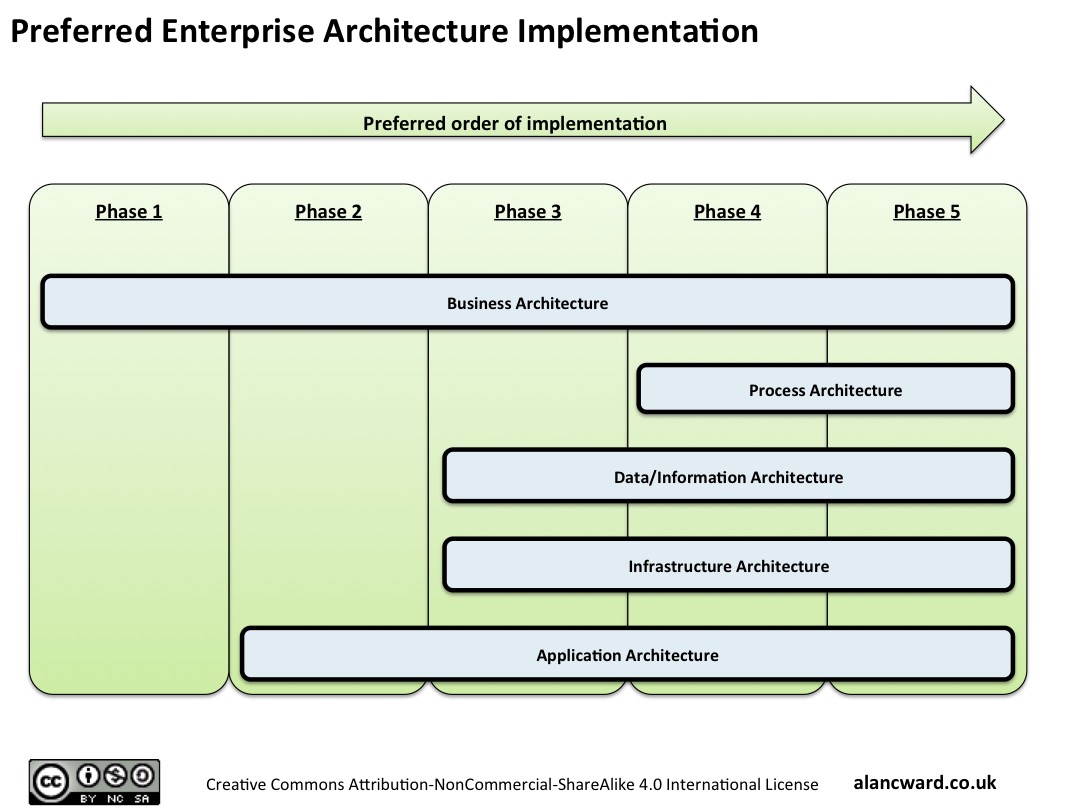 Preferred Enterprise Architecture Implementation

Preferred order of implementation

Phase 1

Phase 2

Phase 3

Phase 4

Phase 5

Business Architecture

Process Architecture

Data/Information Architecture

Infrastructure Architecture

Application Architecture

cc BY NC SA

Creative Commons Attribution-NonCommercial-ShareAlike 4.0 International License

alancward.co.uk